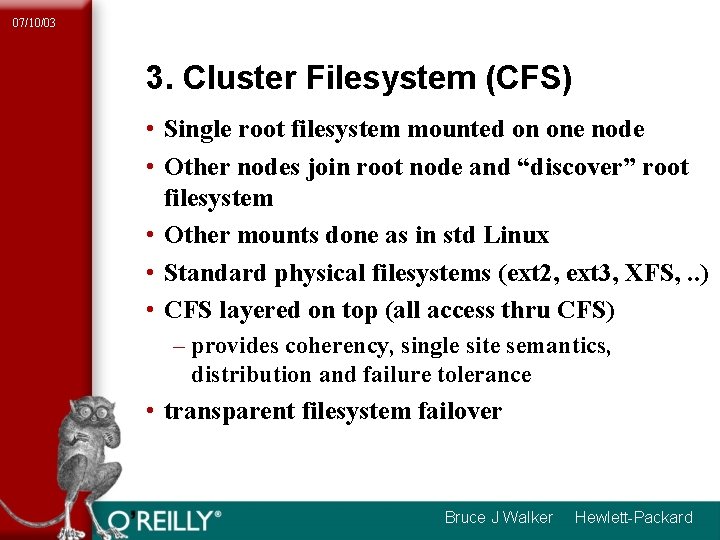 07/10/03

3. Cluster Filesystem (CFS)

• Single root filesystem mounted on one node
• Other nodes join root node and “discover” root filesystem
• Other mounts done as in std Linux
• Standard physical filesystems (ext2, ext3, XFS, ..)
• CFS layered on top (all access thru CFS)
– provides coherency, single site semantics, distribution and failure tolerance
• transparent filesystem failover

O'REILLY®

Bruce J Walker Hewlett-Packard